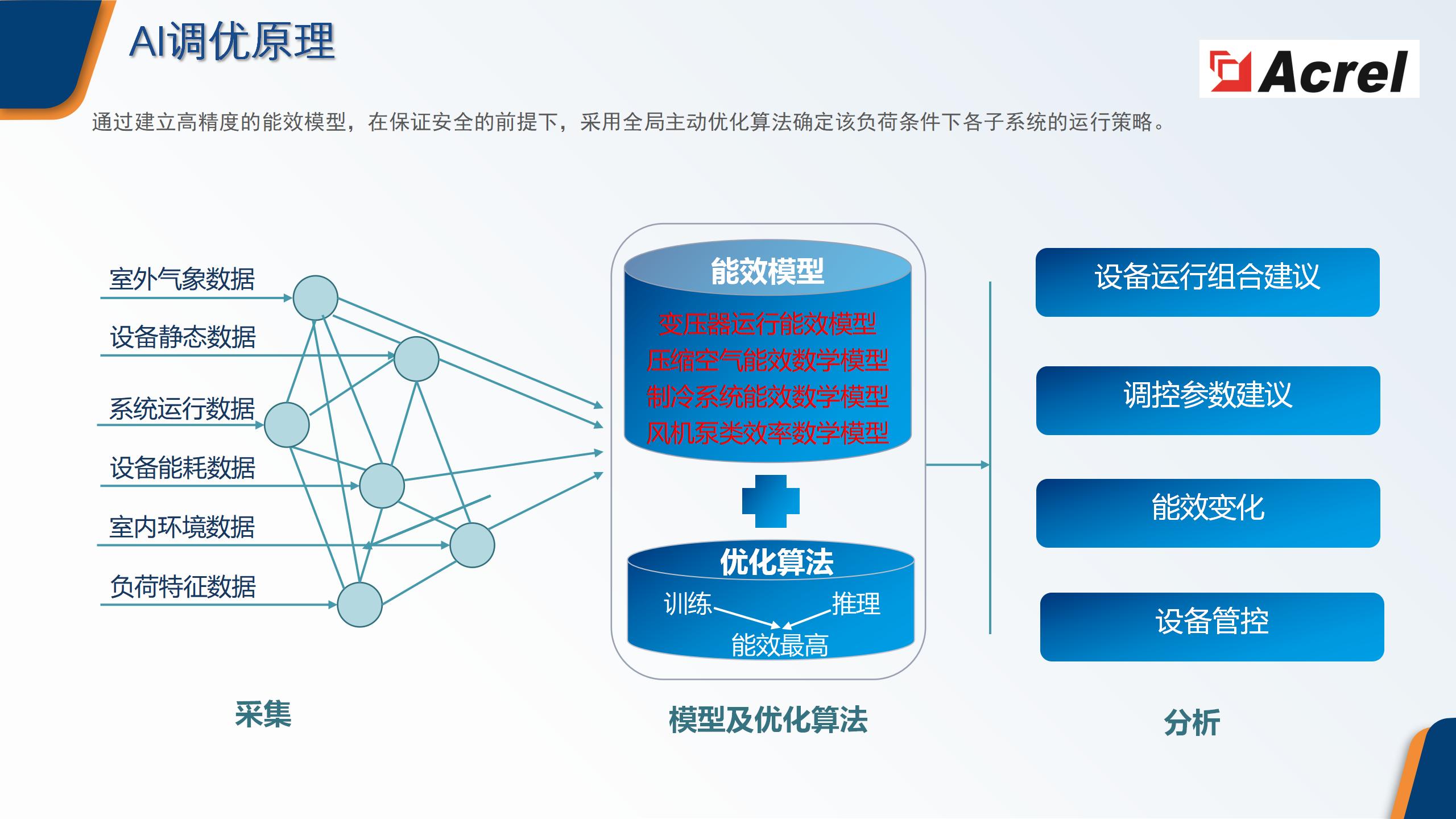 AI调优原理

Acrel

通过建立高精度的能效模型，在保证安全的前提下，采用全局主动优化算法确定该负荷条件下各子系统的运行策略。

室外气象数据
设备静态数据
系统运行数据
设备能耗数据
室内环境数据
负荷特征数据

能效模型
变压器运行能效模型
压缩空气能效数学模型
制冷系统能效数学模型
风机泵类效率数学模型

优化算法
训练
推理
能效最高

设备运行组合建议
调控参数建议
能效变化
设备管控

采集

模型及优化算法

分析